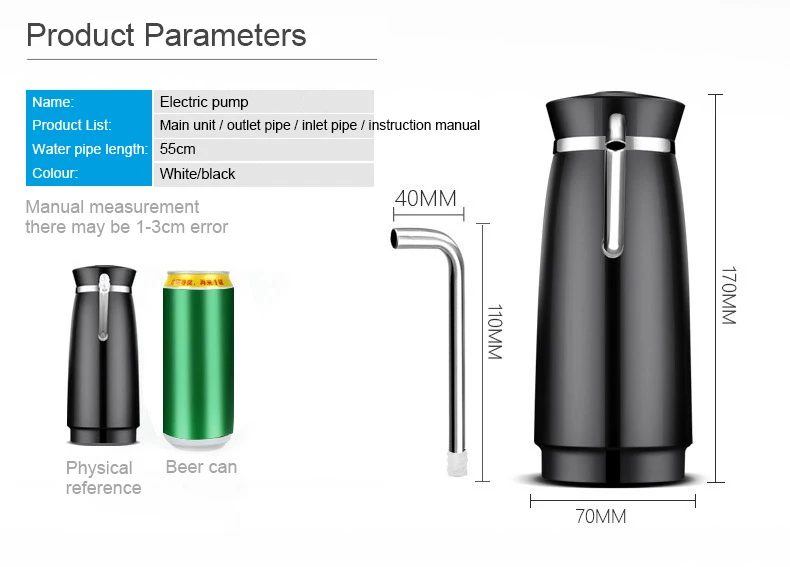 Product Parameters

Name: Electric pump
Product List: Main unit / outlet pipe / inlet pipe / instruction manual
Water pipe length: 55cm
Colour: White/black

Manual measurement there may be 1-3cm error

Physical reference

Beer can

40MM

110MM

170MM

70MM